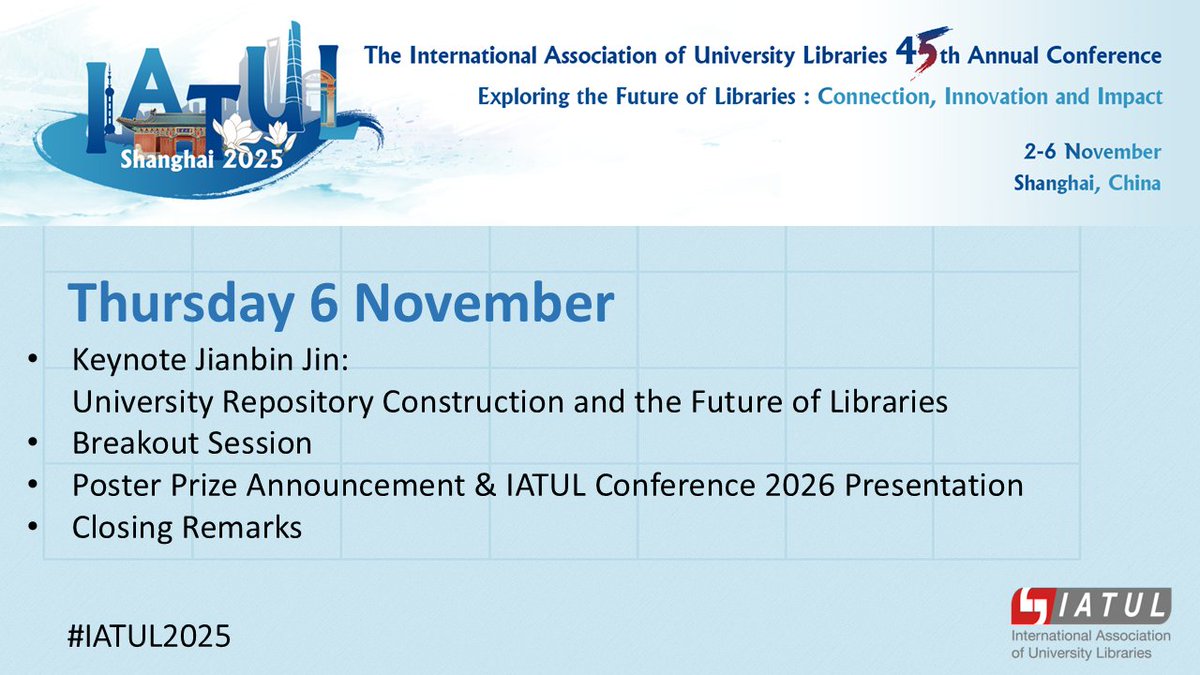 IATUL
Shanghai 2025

The International Association of University Libraries 45th Annual Conference
Exploring the Future of Libraries : Connection, Innovation and Impact

2-6 November
Shanghai, China

Thursday 6 November

• Keynote Jianbin Jin:
University Repository Construction and the Future of Libraries
• Breakout Session
• Poster Prize Announcement & IATUL Conference 2026 Presentation
• Closing Remarks

#IATUL2025

IATUL
International Association of University Libraries